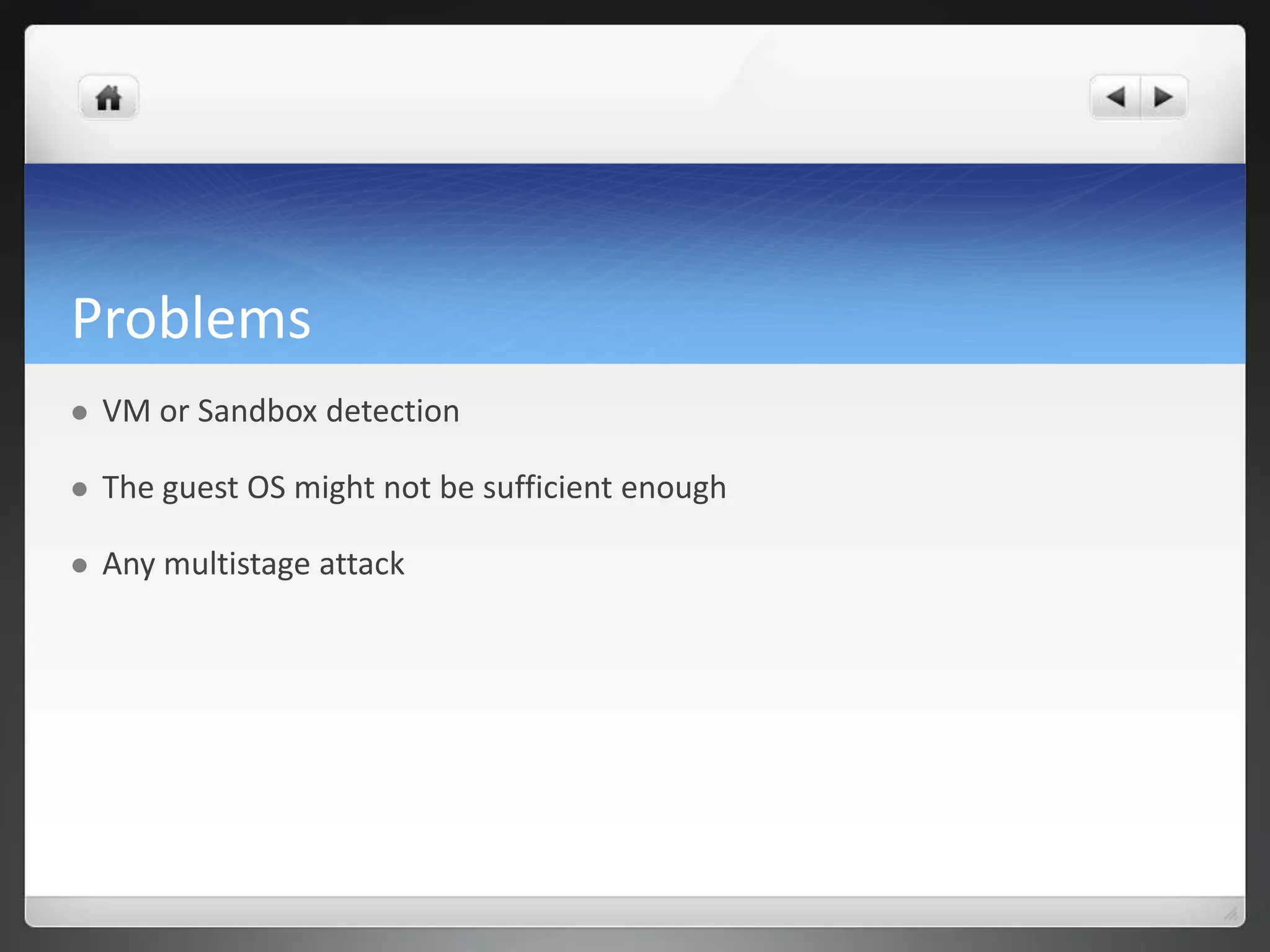 Problems

- VM or Sandbox detection
- The guest OS might not be sufficient enough
- Any multistage attack